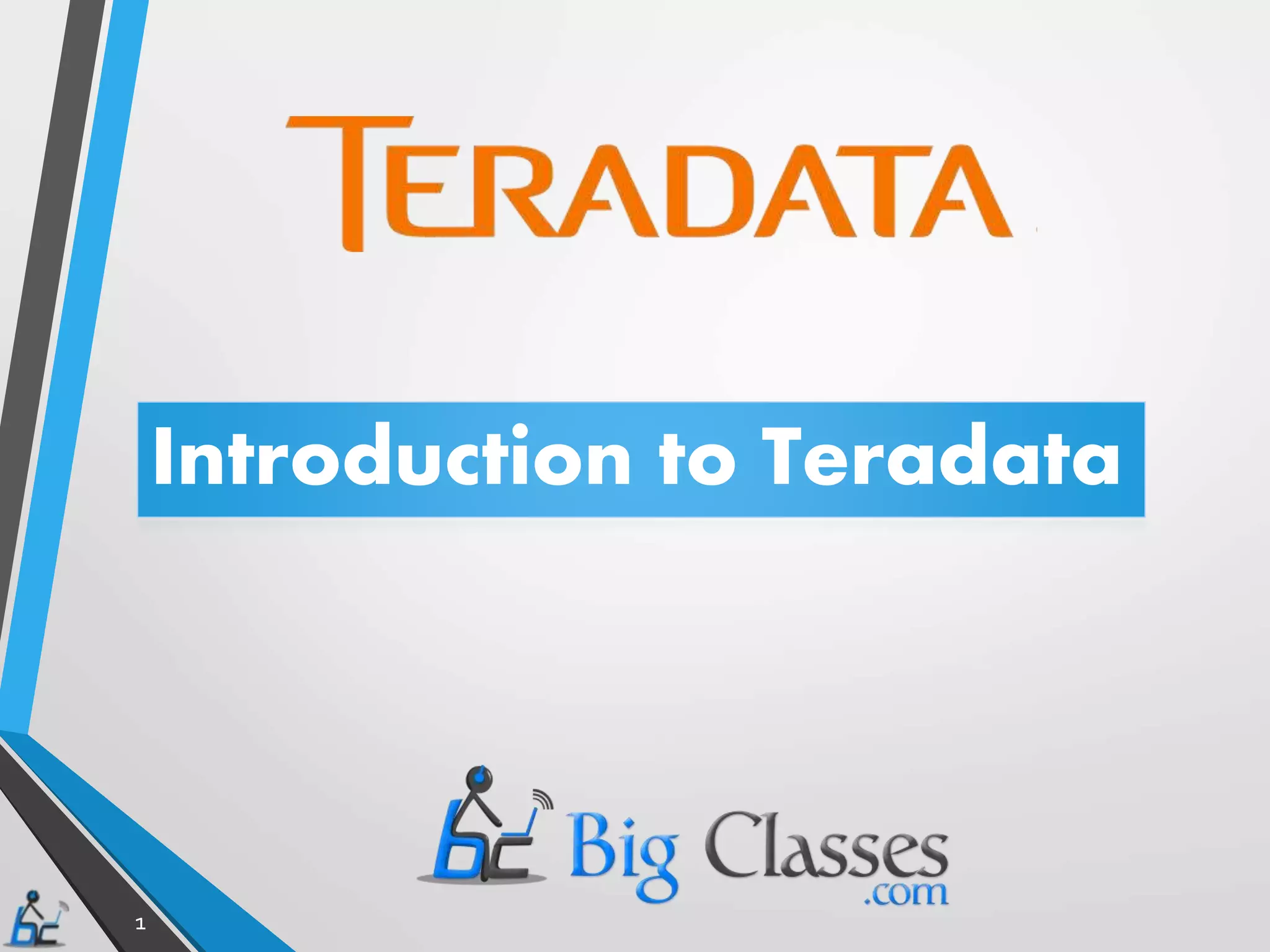 TERADATA

Introduction to Teradata

bc Big Classes .com

bc

1